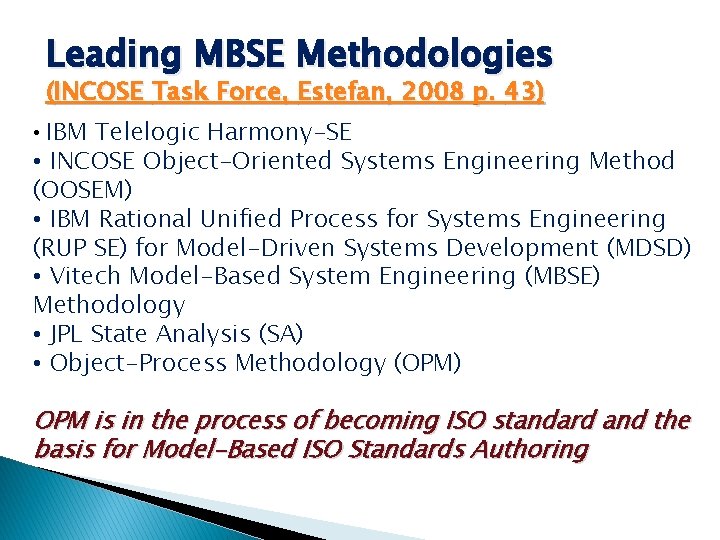 Leading MBSE Methodologies
(INCOSE Task Force, Estefan, 2008 p. 43)

• IBM Telelogic Harmony-SE
• INCOSE Object-Oriented Systems Engineering Method (OOSEM)
• IBM Rational Unified Process for Systems Engineering (RUP SE) for Model-Driven Systems Development (MDSD)
• Vitech Model-Based System Engineering (MBSE) Methodology
• JPL State Analysis (SA)
• Object-Process Methodology (OPM)

OPM is in the process of becoming ISO standard and the basis for Model-Based ISO Standards Authoring